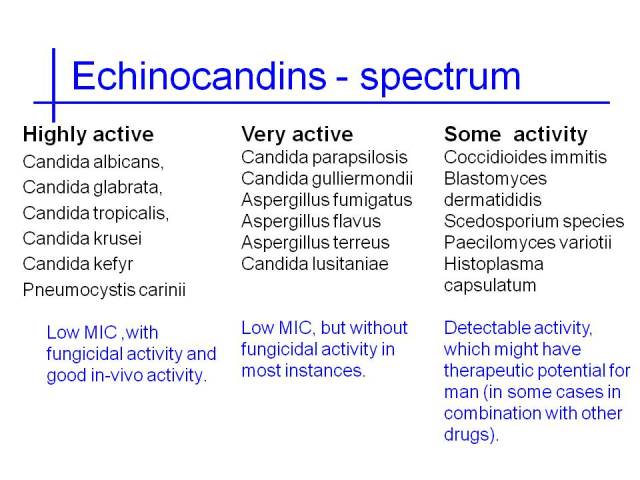 Echinocandins - spectrum

Highly active
Candida albicans,
Candida glabrata,
Candida tropicalis,
Candida krusei
Candida kefyr
Pneumocystis carinii

Low MIC ,with fungicidal activity and good in-vivo activity.

Very active
Candida parapsilosis
Candida gulliermondii
Aspergillus fumigatus
Aspergillus flavus
Aspergillus terreus
Candida lusitaniae

Low MIC, but without fungicidal activity in most instances.

Some activity
Coccidioides immitis
Blastomyces dermatididis
Scedosporium species
Paecilomyces variotii
Histoplasma capsulatum

Detectable activity, which might have therapeutic potential for man (in some cases in combination with other drugs).